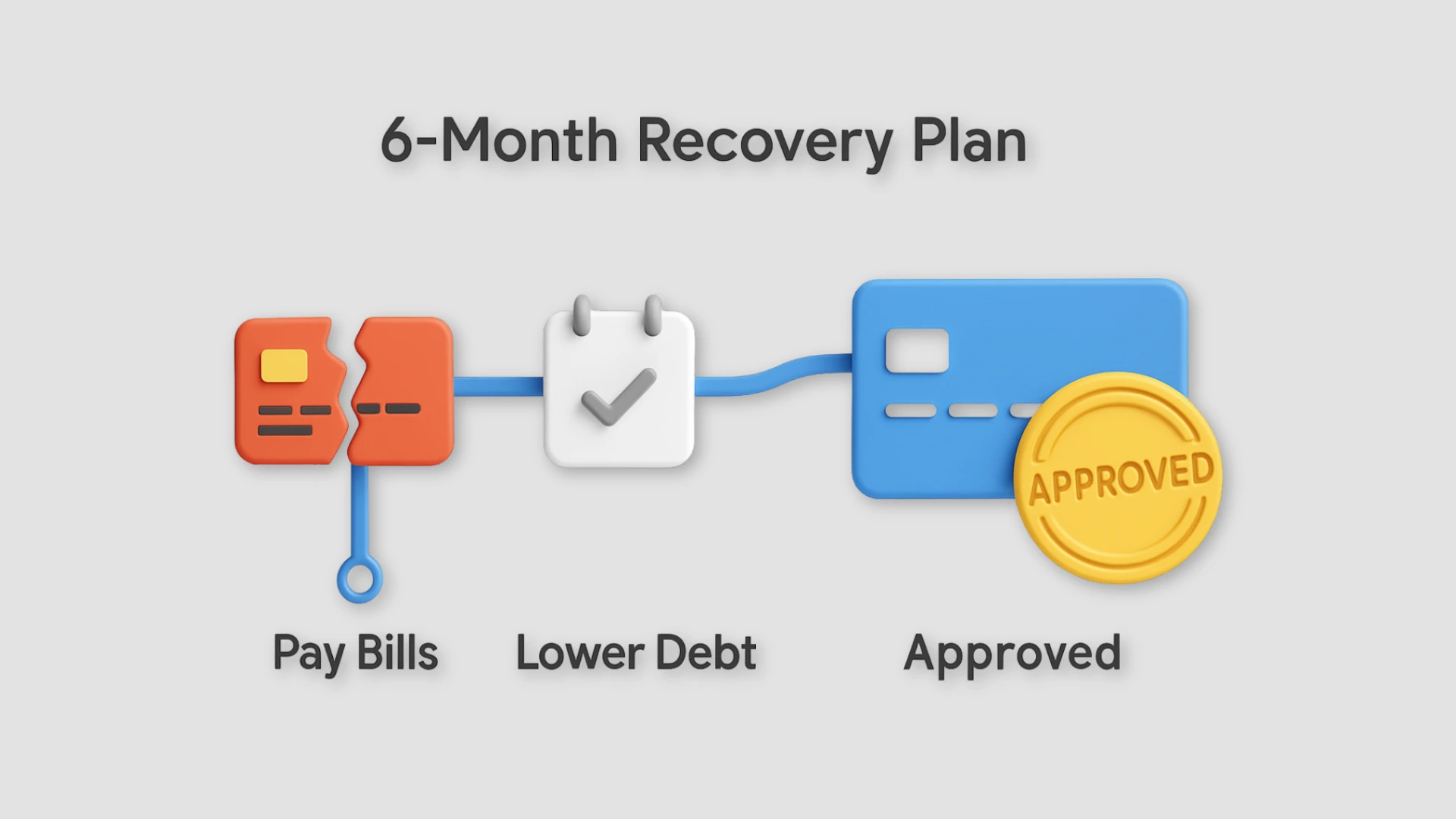 6-Month Recovery Plan

APPROVED

Pay Bills

Lower Debt

Approved